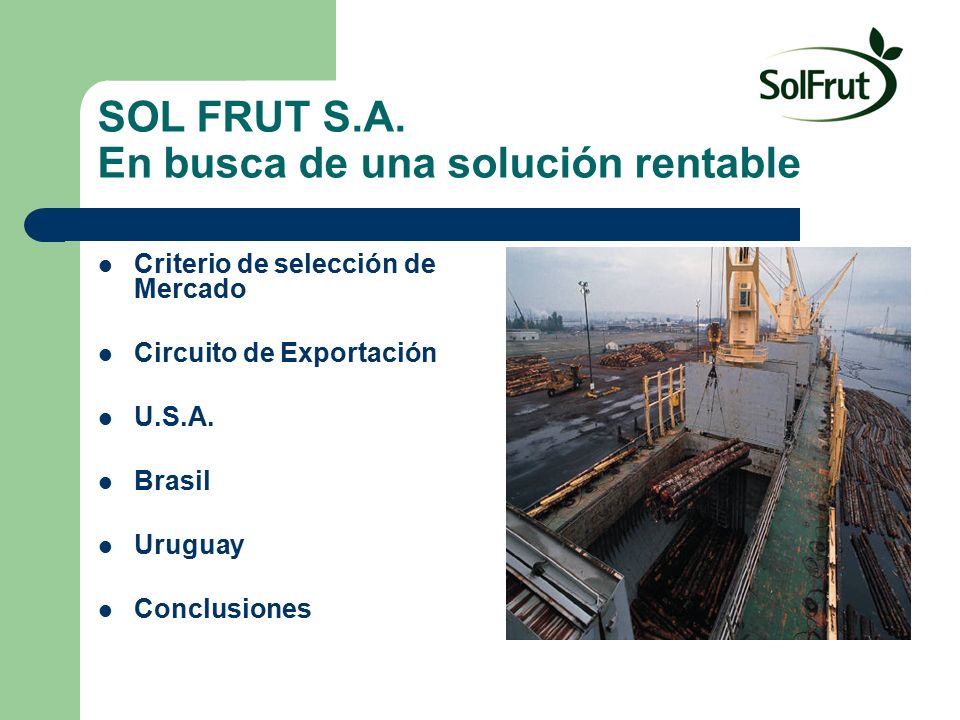 SolFrut

SOL FRUT S.A.
En busca de una solución rentable

- Criterio de selección de Mercado
- Circuito de Exportación
- U.S.A.
- Brasil
- Uruguay
- Conclusiones